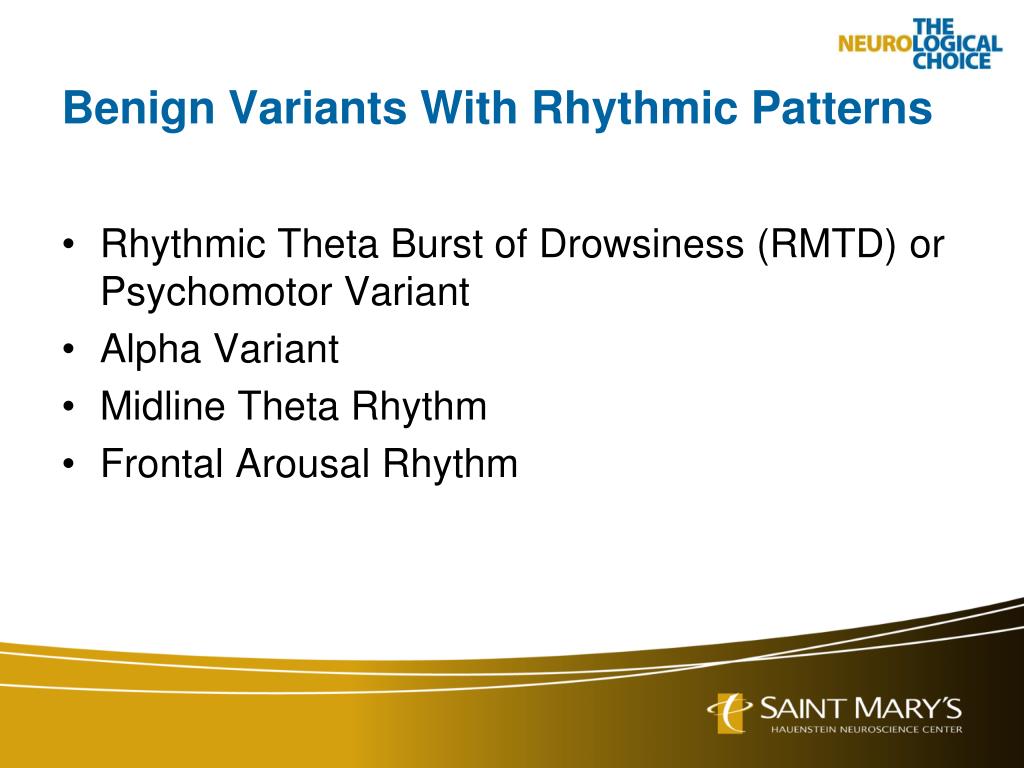 THE NEUROLOGICAL CHOICE

Benign Variants With Rhythmic Patterns

• Rhythmic Theta Burst of Drowsiness (RMTD) or Psychomotor Variant
• Alpha Variant
• Midline Theta Rhythm
• Frontal Arousal Rhythm

SAINT MARY'S
HAUENSTEIN NEUROSCIENCE CENTER